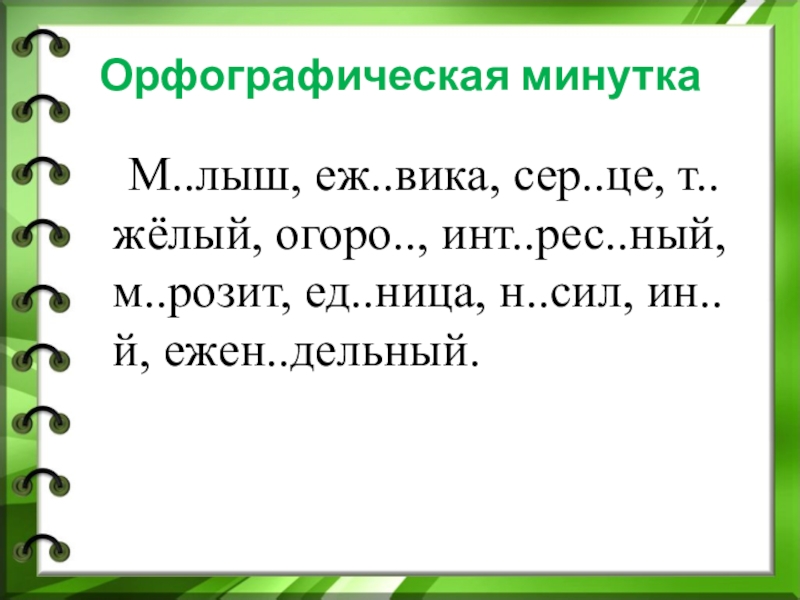 Орфографическая минутка

М..лыш, еж..вика, сер..це, т..жёлый, огоро.., инт..рес..ный, м..розит, ед..ница, н..сил, ин..й, ежен..дельный.